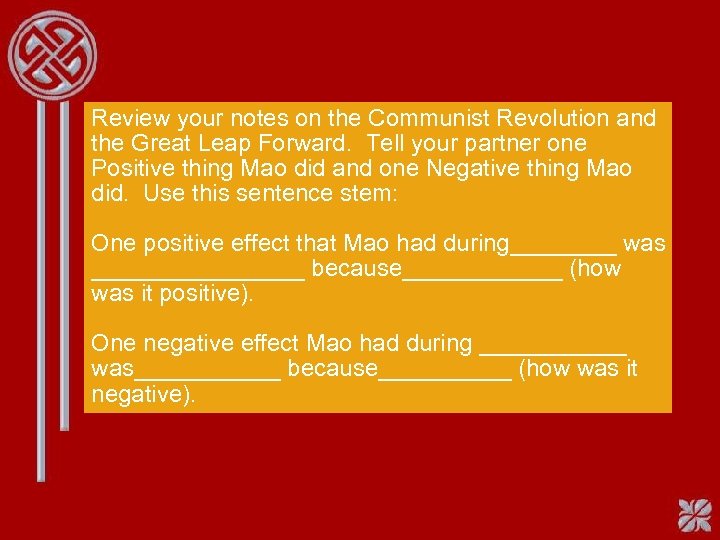 Review your notes on the Communist Revolution and the Great Leap Forward.  Tell your partner one Positive thing Mao did and one Negative thing Mao did.  Use this sentence stem:

One positive effect that Mao had during________ was ________________ because____________ (how was it positive).

One negative effect Mao had during ___________ was___________ because__________ (how was it negative).